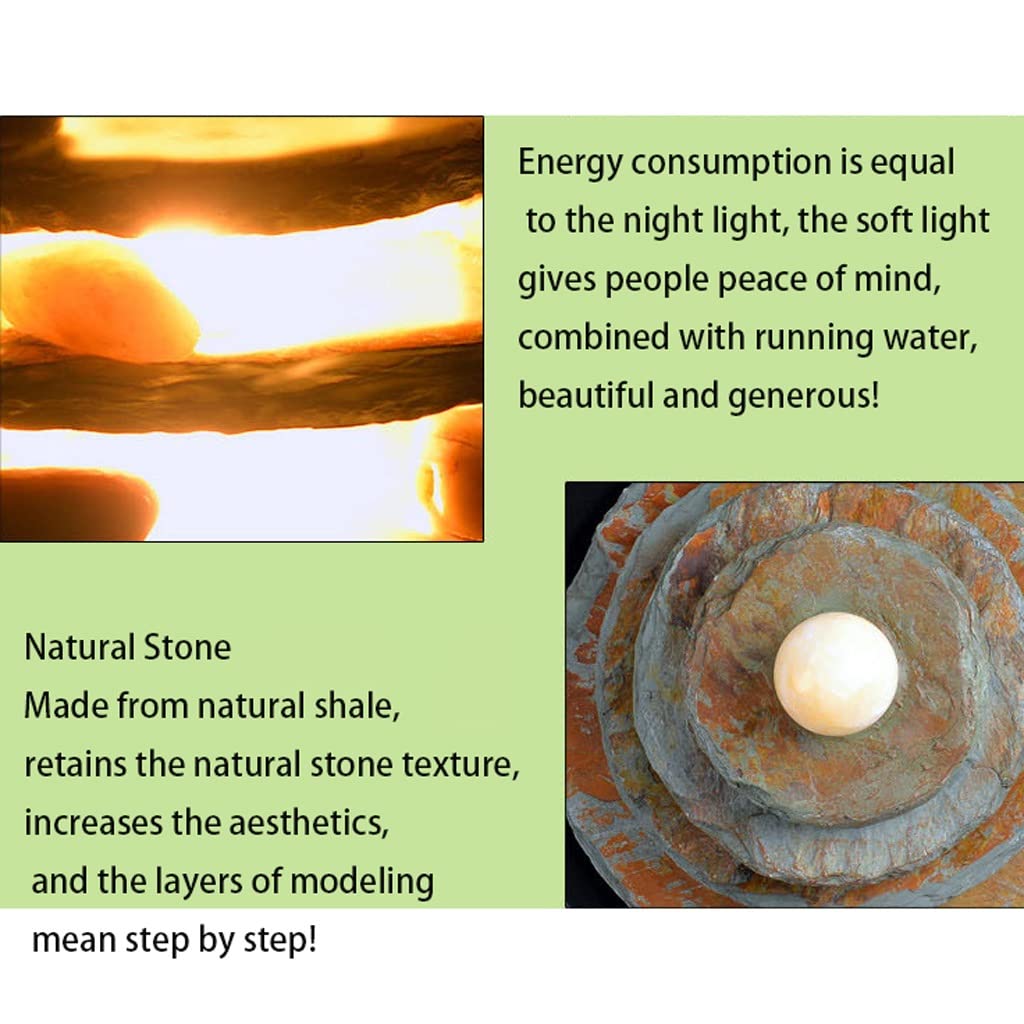 Energy consumption is equal to the night light, the soft light gives people peace of mind, combined with running water, beautiful and generous!

Natural Stone
Made from natural shale, retains the natural stone texture, increases the aesthetics, and the layers of modeling mean step by step!